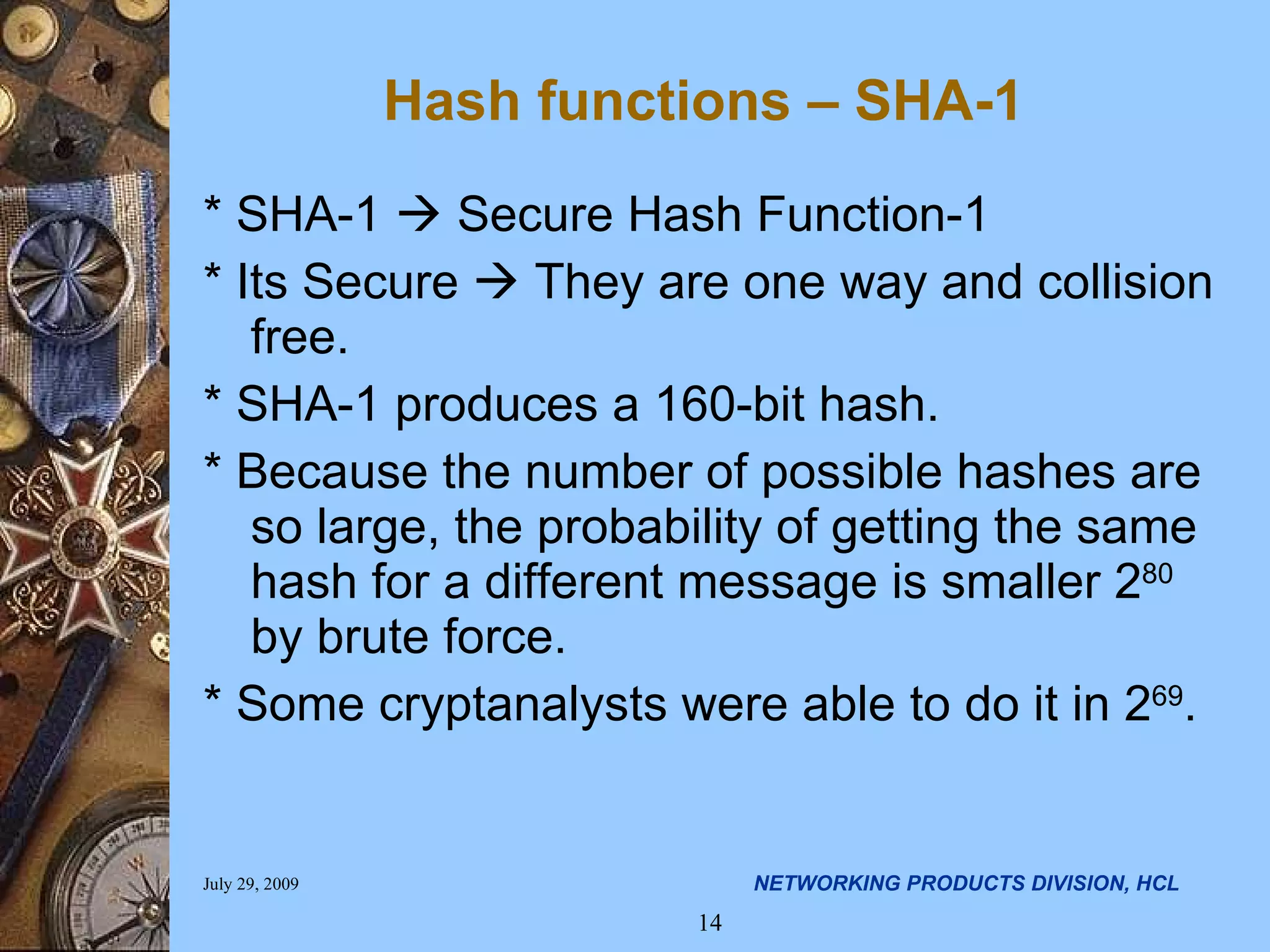 Hash functions – SHA-1

* SHA-1 → Secure Hash Function-1

* Its Secure → They are one way and collision free.

* SHA-1 produces a 160-bit hash.

* Because the number of possible hashes are so large, the probability of getting the same hash for a different message is smaller $2^{80}$ by brute force.

* Some cryptanalysts were able to do it in $2^{69}$.

July 29, 2009

NETWORKING PRODUCTS DIVISION, HCL

14